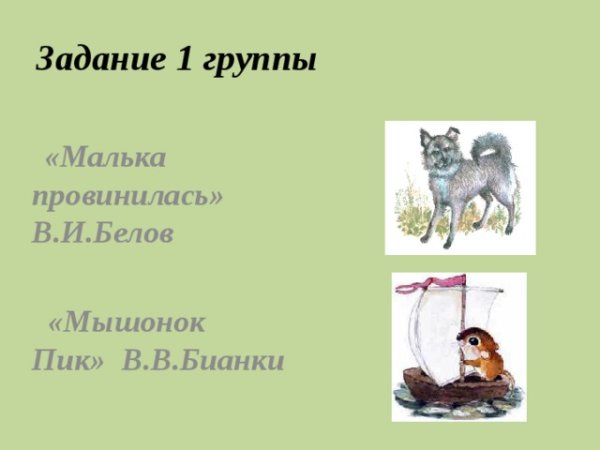 Задание 1 группы

«Малька провинилась» В.И.Белов

«Мышонок Пик» В.В.Бианки